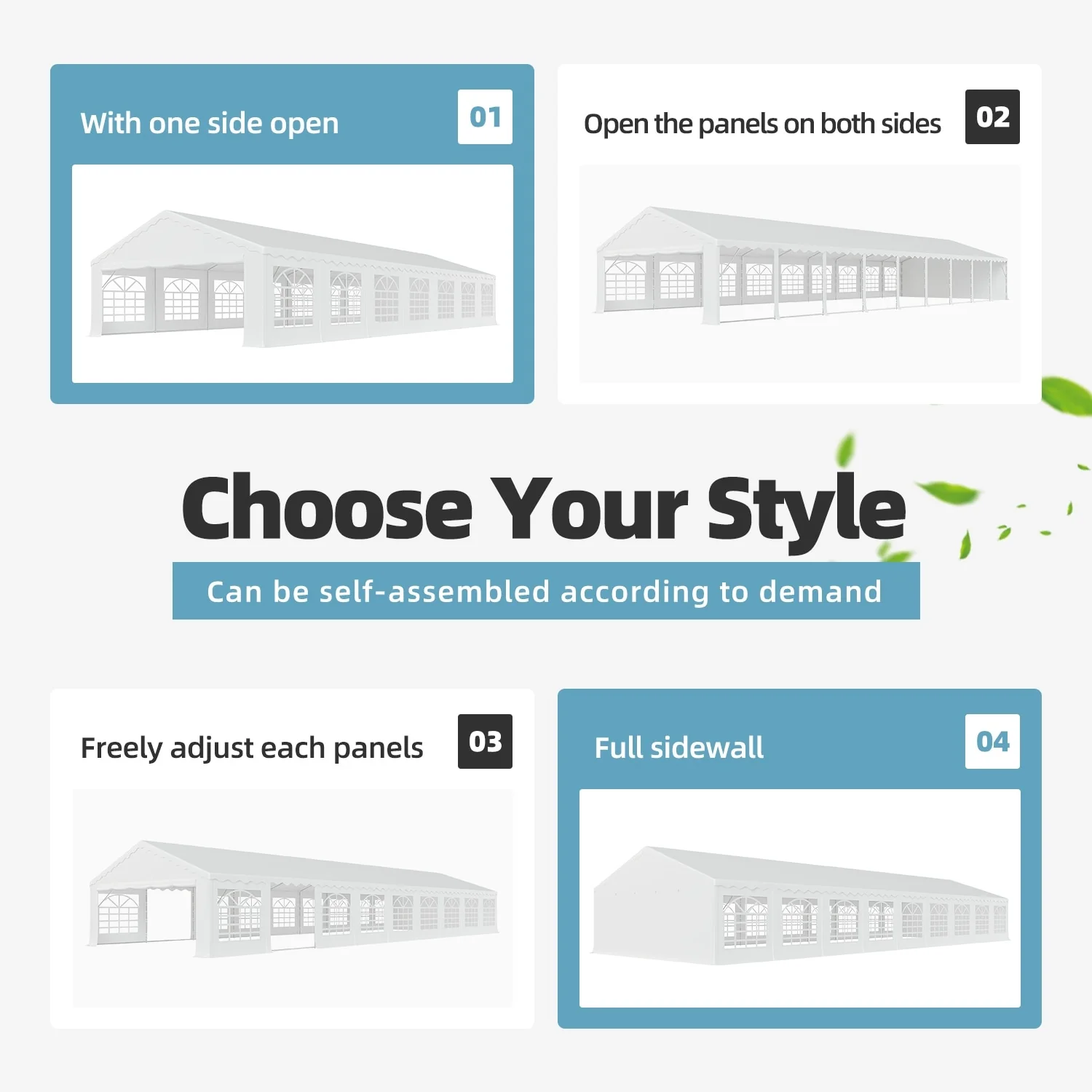 With one side open
01

Open the panels on both sides
02

Choose Your Style

Can be self-assembled according to demand

Freely adjust each panels
03

Full sidewall
04